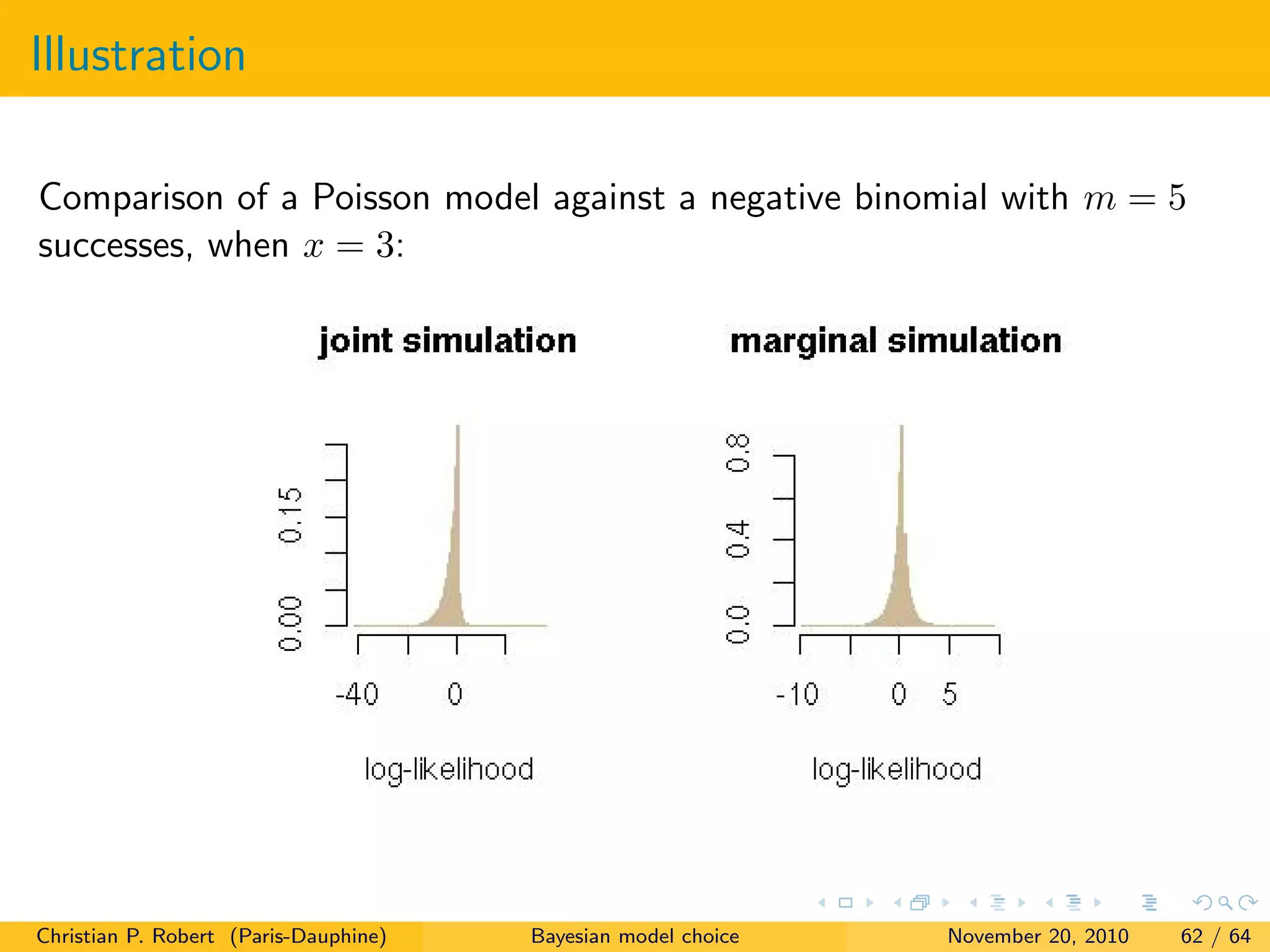 Illustration

Comparison of a Poisson model against a negative binomial with $m = 5$ successes, when $x = 3$:

joint simulation

0.00 0.15

-40 0

log-likelihood

marginal simulation

0.0 0.4 0.8

-10 0 5

log-likelihood

Christian P. Robert (Paris-Dauphine) Bayesian model choice November 20, 2010 62 / 64